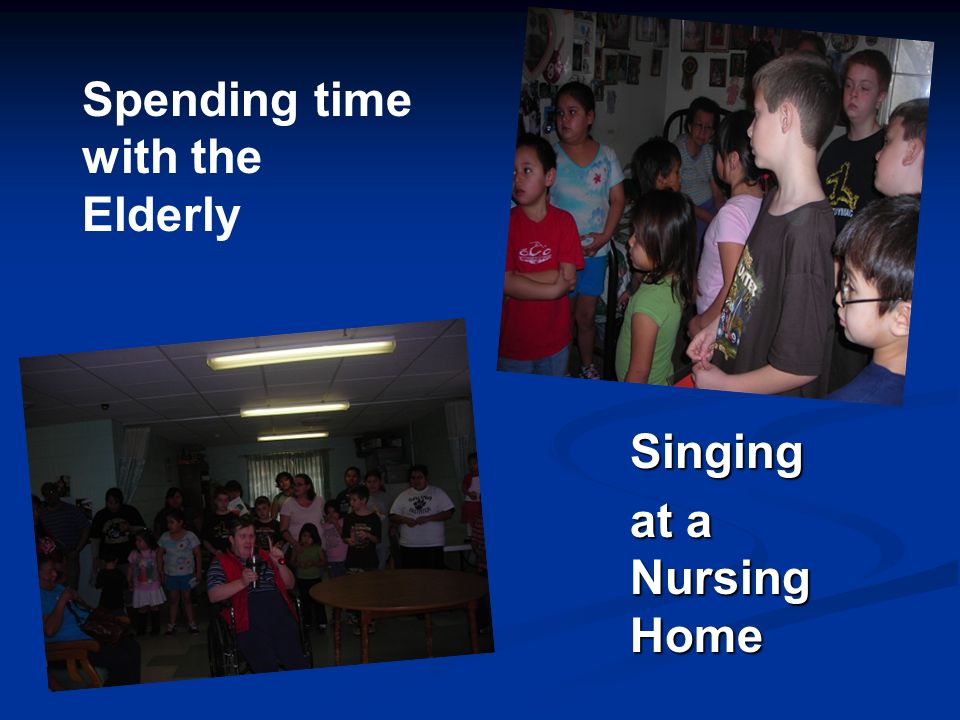 Spending time with the Elderly

Singing at a Nursing Home